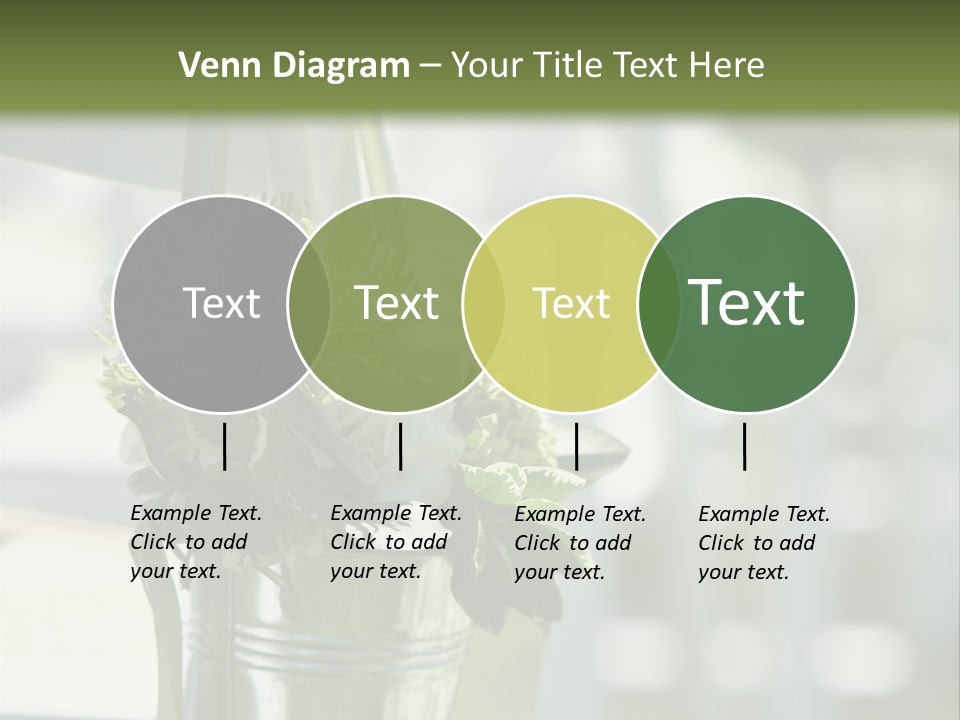 Venn Diagram – Your Title Text Here

Text

Text

Text

Text

Example Text. Click to add your text.

Example Text. Click to add your text.

Example Text. Click to add your text.

Example Text. Click to add your text.